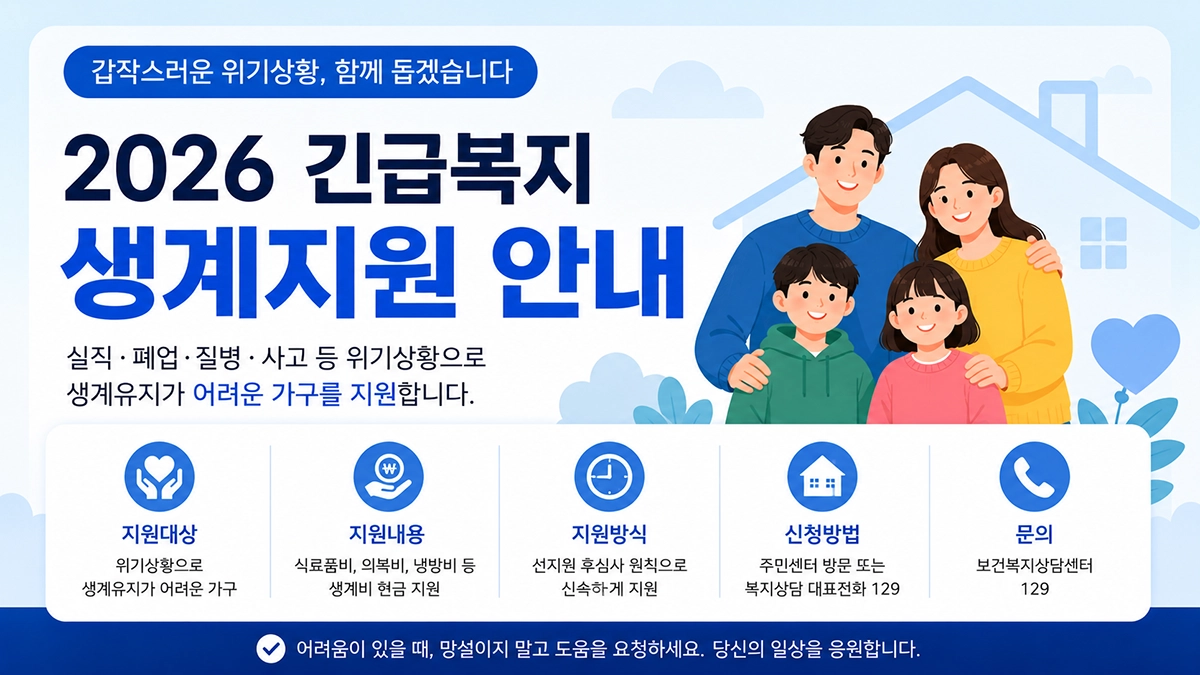 갑작스러운 위기상황, 함께 돕겠습니다

2026 긴급복지
생계지원 안내

실직 · 폐업 · 질병 · 사고 등 위기상황으로 생계유지가 어려운 가구를 지원합니다.

지원대상
위기상황으로 생계유지가 어려운 가구

지원내용
식료품비, 의복비, 냉방비 등 생계비 현금 지원

지원방식
선지원 후심사 원칙으로 신속하게 지원

신청방법
주민센터 방문 또는 복지상담 대표전화 129

문의
보건복지상담센터 129

어려움이 있을 때, 망설이지 말고 도움을 요청하세요. 당신의 일상을 응원합니다.